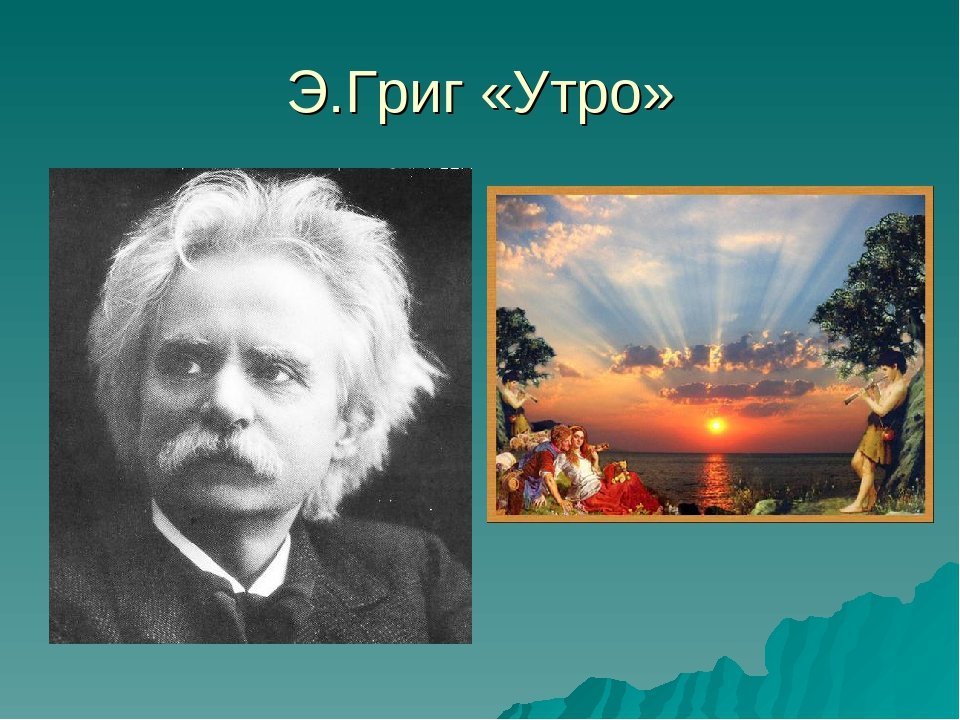 Э.Григ «Утро»